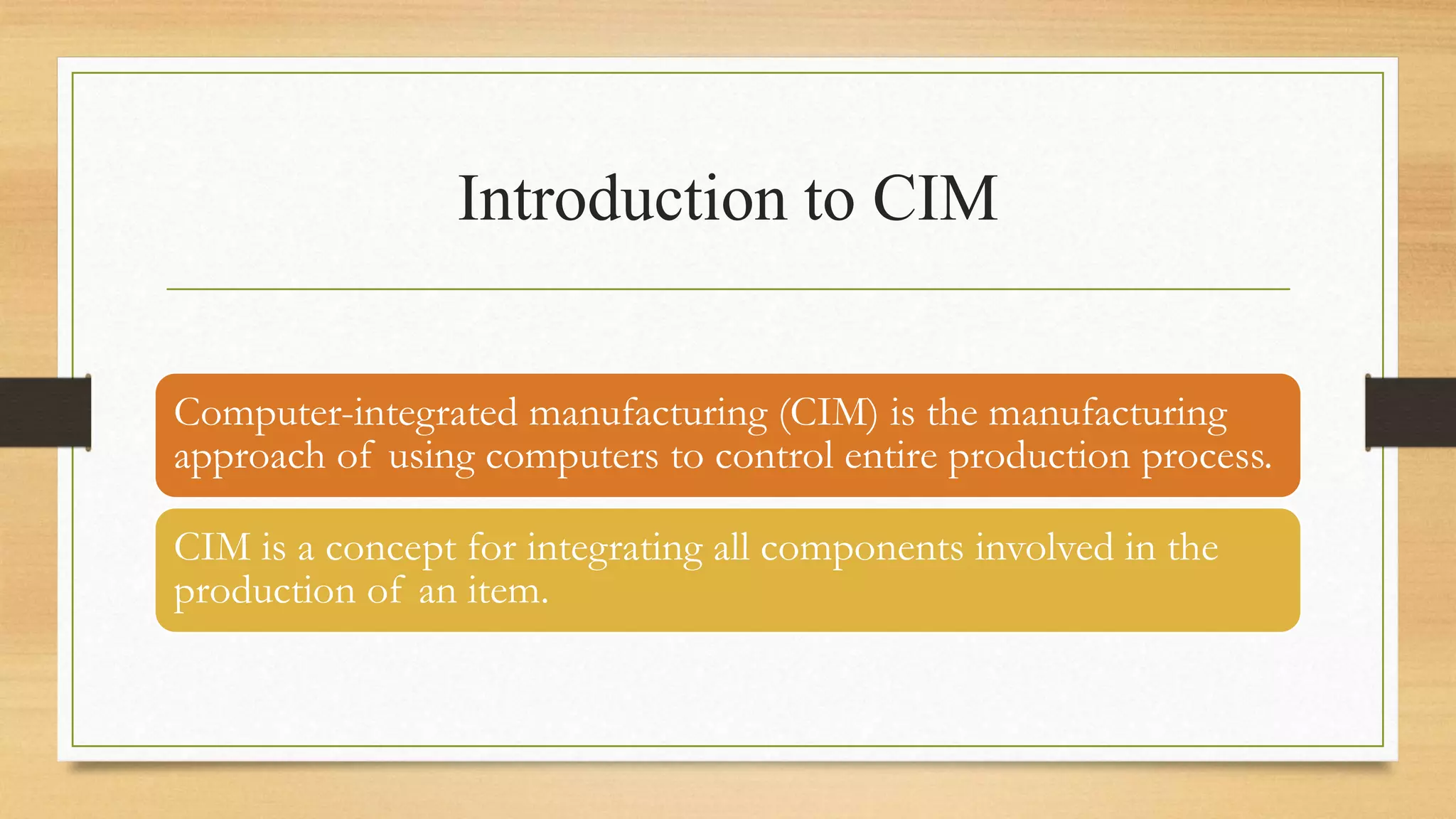 Introduction to CIM

Computer-integrated manufacturing (CIM) is the manufacturing approach of using computers to control entire production process.

CIM is a concept for integrating all components involved in the production of an item.